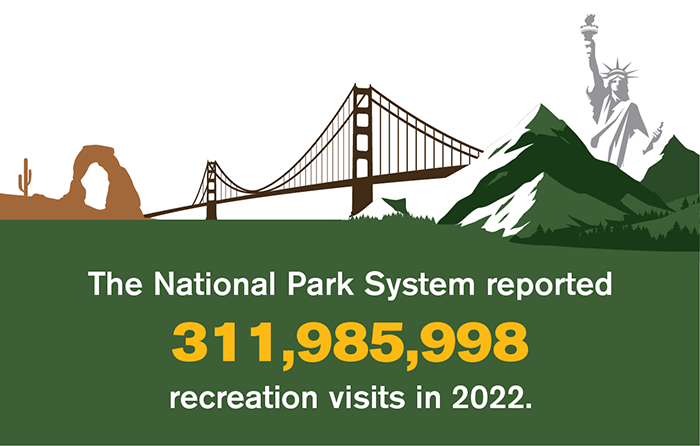 The National Park System reported

311,985,998

recreation visits in 2022.